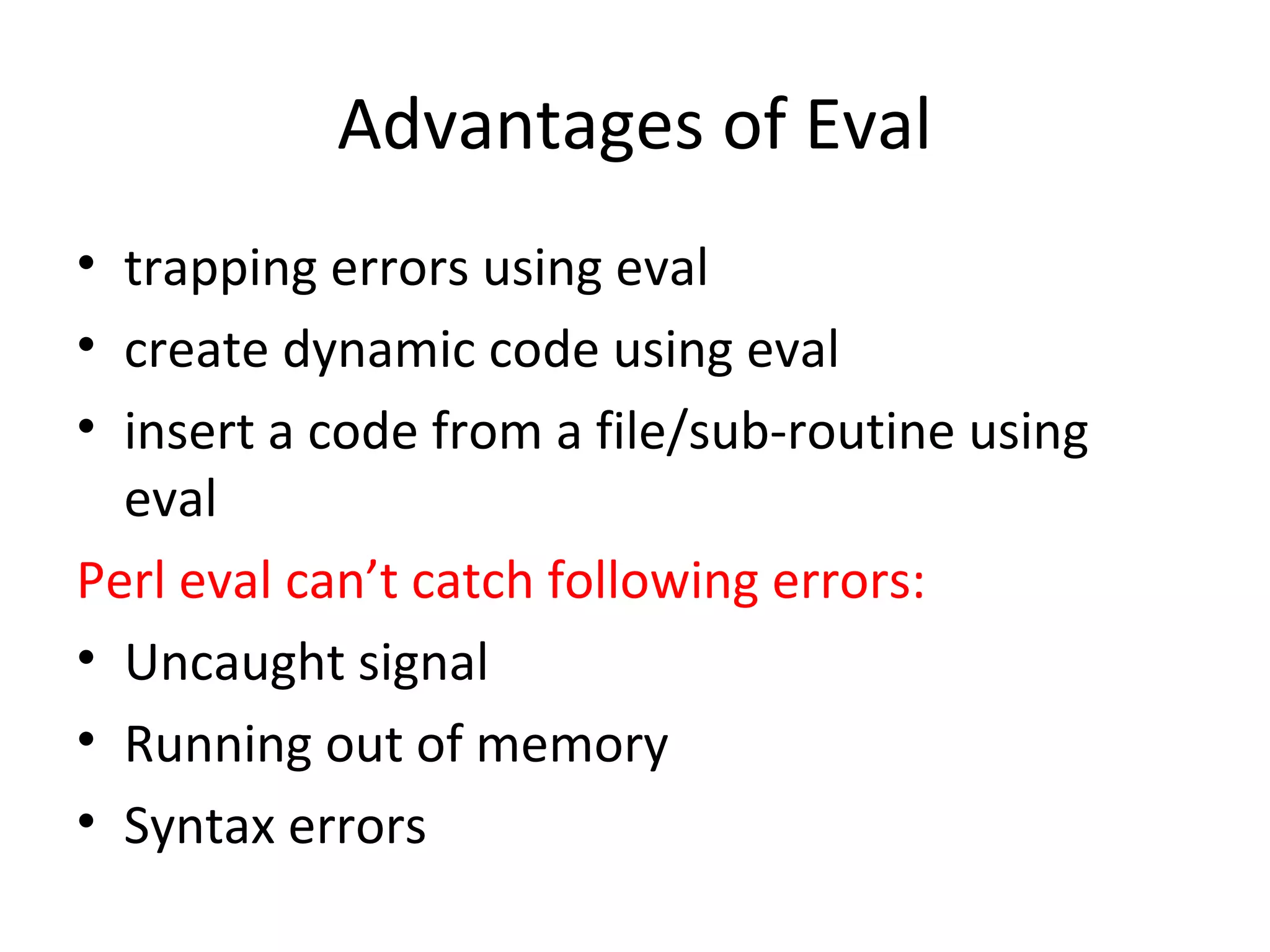 Advantages of Eval

• trapping errors using eval
• create dynamic code using eval
• insert a code from a file/sub-routine using eval

Perl eval can’t catch following errors:

• Uncaught signal
• Running out of memory
• Syntax errors